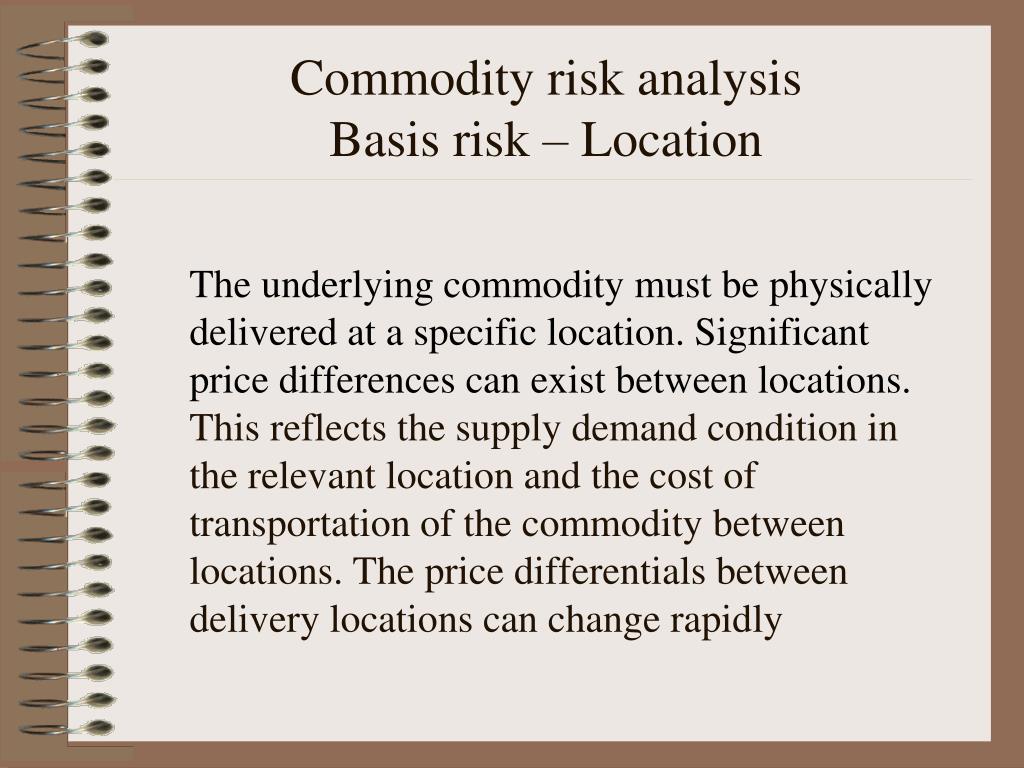 Commodity risk analysis
Basis risk – Location

The underlying commodity must be physically delivered at a specific location. Significant price differences can exist between locations. This reflects the supply demand condition in the relevant location and the cost of transportation of the commodity between locations. The price differentials between delivery locations can change rapidly